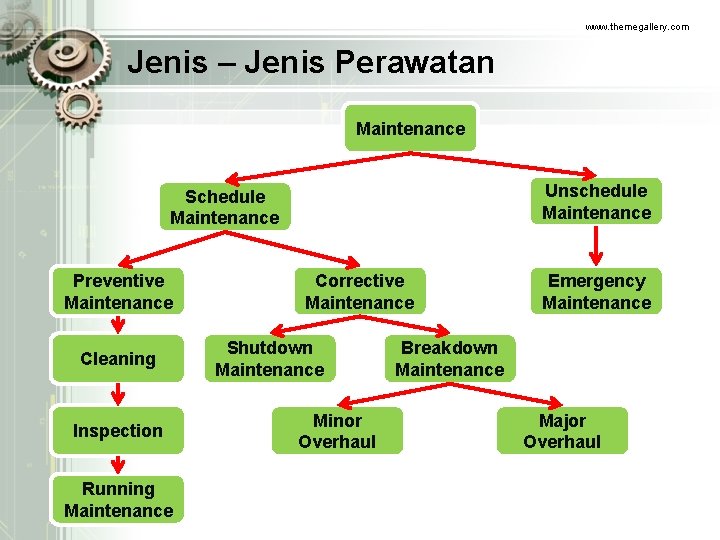 www.themegallery.com

Jenis – Jenis Perawatan

Maintenance

Schedule Maintenance

Unschedule Maintenance

Preventive Maintenance

Corrective Maintenance

Emergency Maintenance

Cleaning

Shutdown Maintenance

Breakdown Maintenance

Inspection

Minor Overhaul

Major Overhaul

Running Maintenance